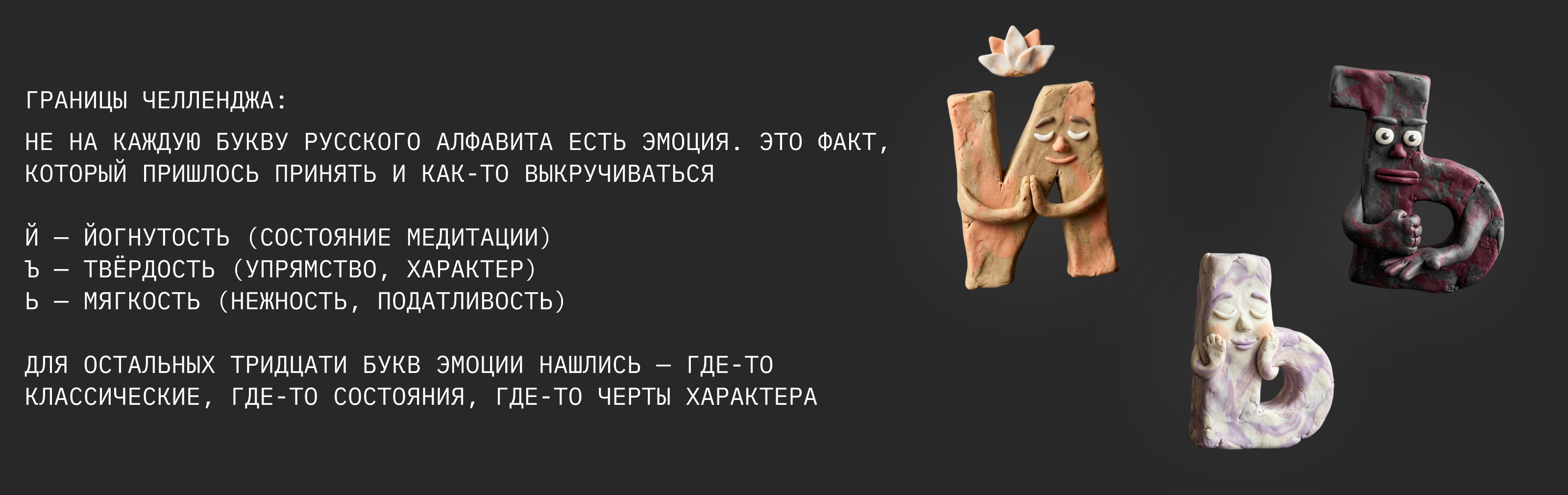 ГРАНИЦЫ ЧЕЛЛЕНДЖА:

НЕ НА КАЖДУЮ БУКВУ РУССКОГО АЛФАВИТА ЕСТЬ ЭМОЦИЯ. ЭТО ФАКТ, КОТОРЫЙ ПРИШЛОСЬ ПРИНЯТЬ И КАК-ТО ВЫКРУЧИВАТЬСЯ

Й — ЙОГНУТОСТЬ (СОСТОЯНИЕ МЕДИТАЦИИ)
Ъ — ТВЁРДОСТЬ (УПРЯМСТВО, ХАРАКТЕР)
Ь — МЯГКОСТЬ (НЕЖНОСТЬ, ПОДАТЛИВОСТЬ)

ДЛЯ ОСТАЛЬНЫХ ТРИДЦАТИ БУКВ ЭМОЦИИ НАШЛИСЬ — ГДЕ-ТО КЛАССИЧЕСКИЕ, ГДЕ-ТО СОСТОЯНИЯ, ГДЕ-ТО ЧЕРТЫ ХАРАКТЕРА